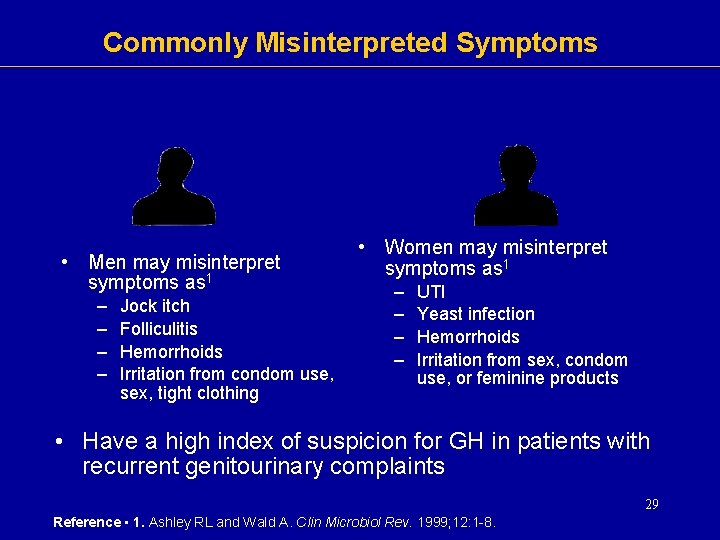 Commonly Misinterpreted Symptoms

• Men may misinterpret symptoms as$^{1}$
- Jock itch
- Folliculitis
- Hemorrhoids
- Irritation from condom use, sex, tight clothing

• Women may misinterpret symptoms as$^{1}$
- UTI
- Yeast infection
- Hemorrhoids
- Irritation from sex, condom use, or feminine products

• Have a high index of suspicion for GH in patients with recurrent genitourinary complaints

29

Reference • 1. Ashley RL and Wald A. Clin Microbiol Rev. 1999;12:1-8.